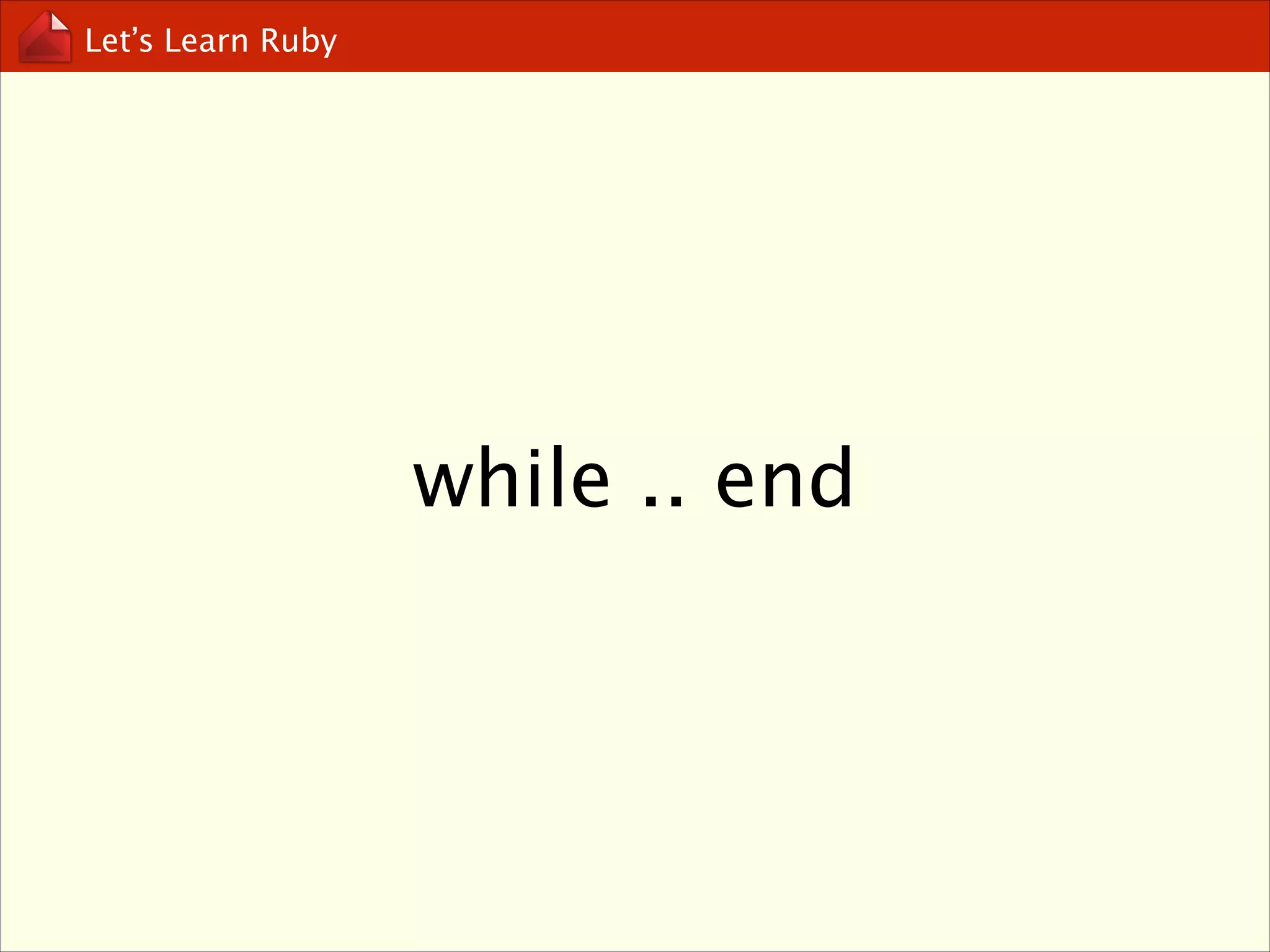 Let’s Learn Ruby

while .. end